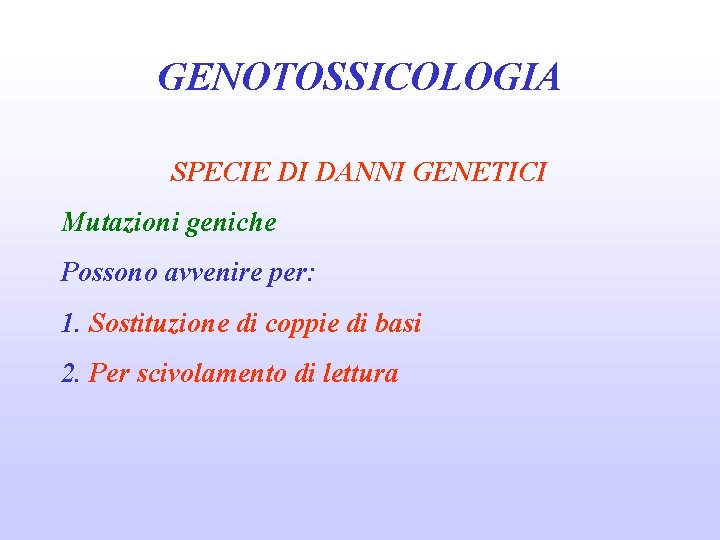 GENOTOSSICOLOGIA

SPECIE DI DANNI GENETICI

Mutazioni geniche

Possono avvenire per:

1. Sostituzione di coppie di basi

2. Per scivolamento di lettura